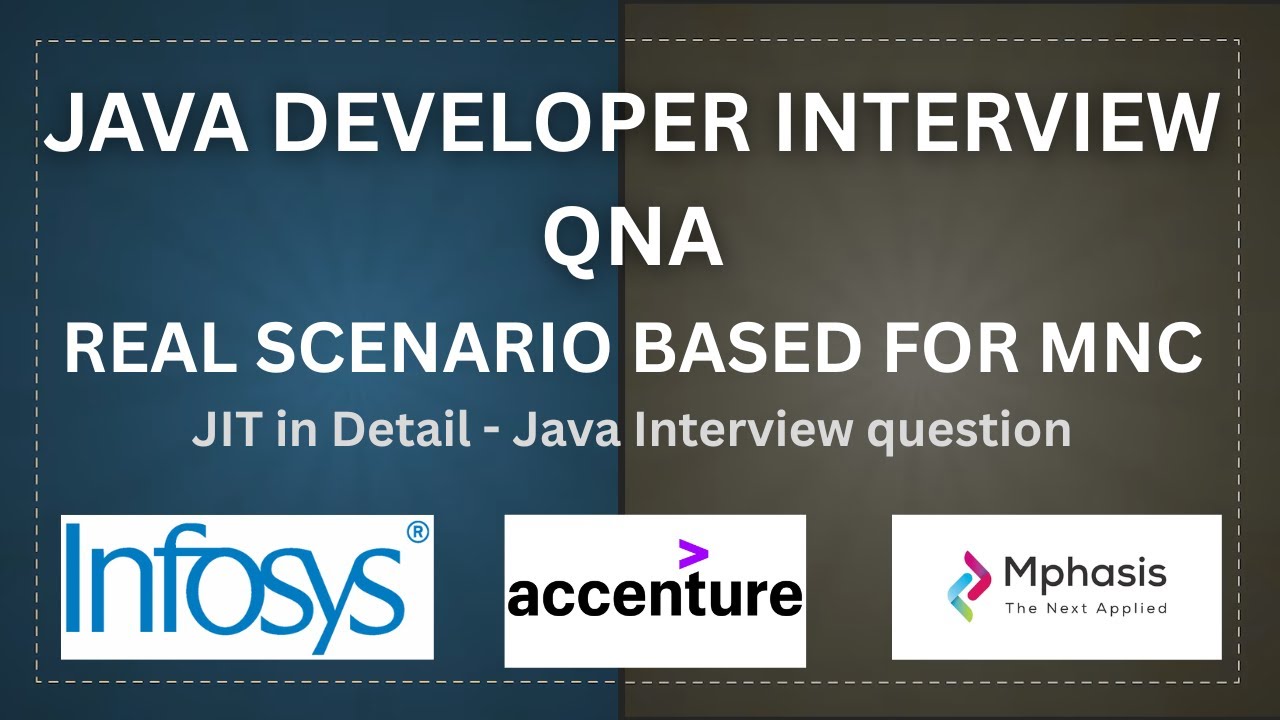 JAVA DEVELOPER INTERVIEW QNA

REAL SCENARIO BASED FOR MNC

JIT in Detail - Java Interview question

Infosys®

accenture

Mphasis
The Next Applied